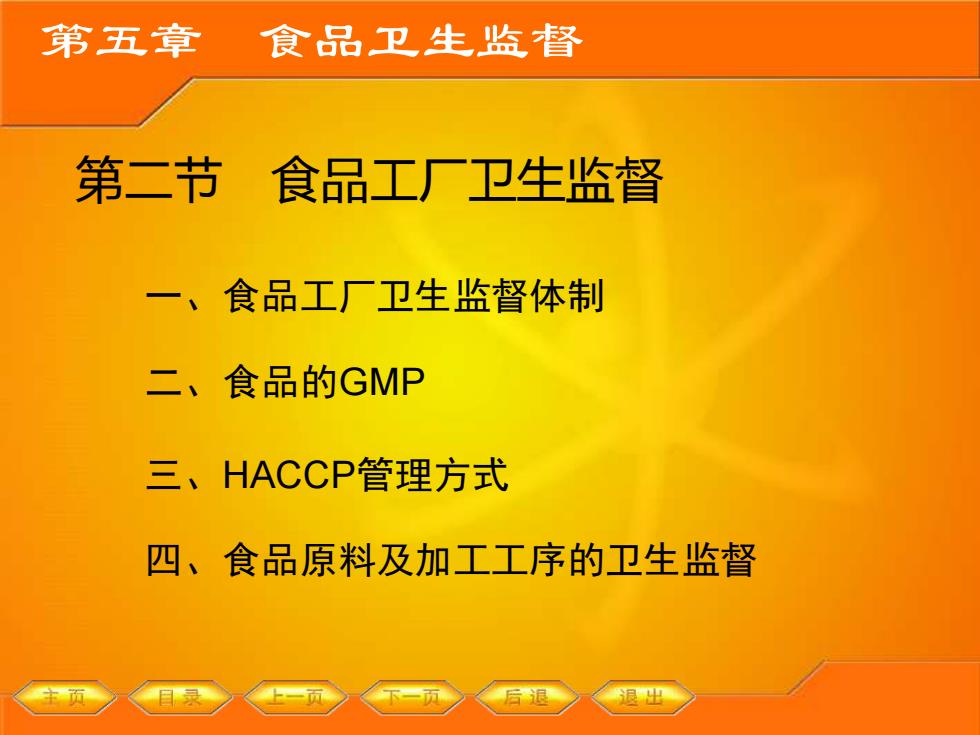 第五章　食品卫生监督

第二节　食品工厂卫生监督

一、食品工厂卫生监督体制

二、食品的GMP

三、HACCP管理方式

四、食品原料及加工工序的卫生监督

主页　目录　上一页　下一页　后退　退出